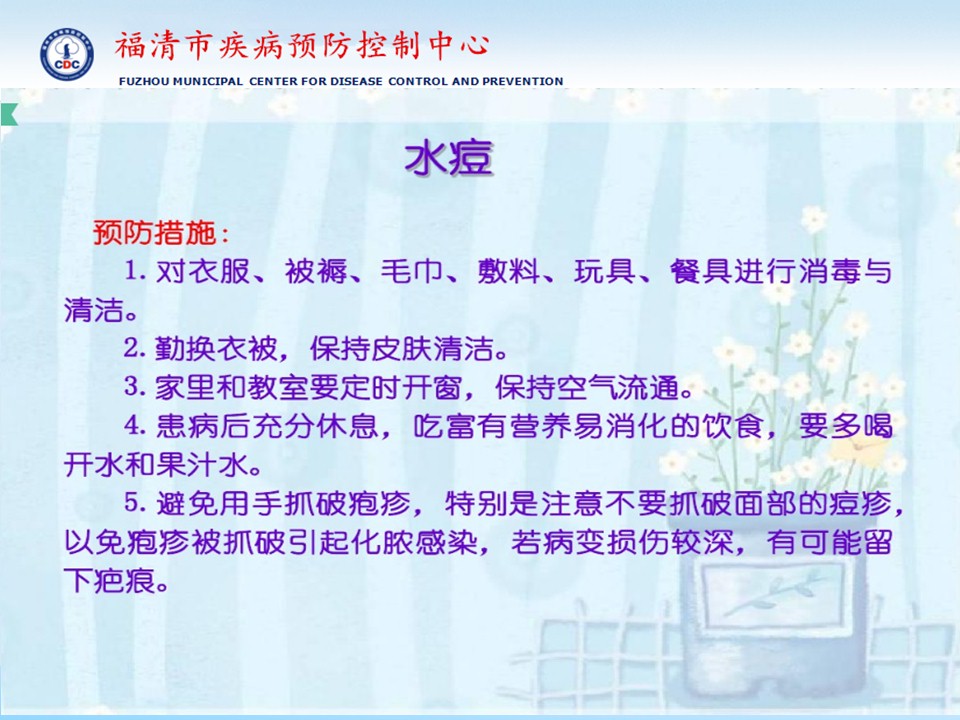 CDC

福清市疾病预防控制中心

FUZHOU MUNICIPAL CENTER FOR DISEASE CONTROL AND PREVENTION

水痘

预防措施：

1. 对衣服、被褥、毛巾、敷料、玩具、餐具进行消毒与清洁。

2. 勤换衣被，保持皮肤清洁。

3. 家里和教室要定时开窗，保持空气流通。

4. 患病后充分休息，吃富有营养易消化的饮食，要多喝开水和果汁水。

5. 避免用手抓破疱疹，特别是注意不要抓破面部的痘疹，以免疱疹被抓破引起化脓感染，若病变损伤较深，有可能留下疤痕。